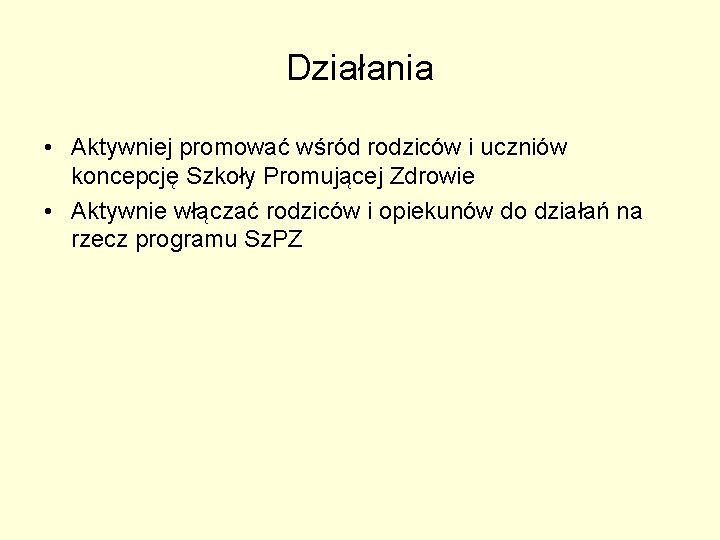 Działania

• Aktywniej promować wśród rodziców i uczniów koncepcję Szkoły Promującej Zdrowie
• Aktywnie włączać rodziców i opiekunów do działań na rzecz programu SzPZ